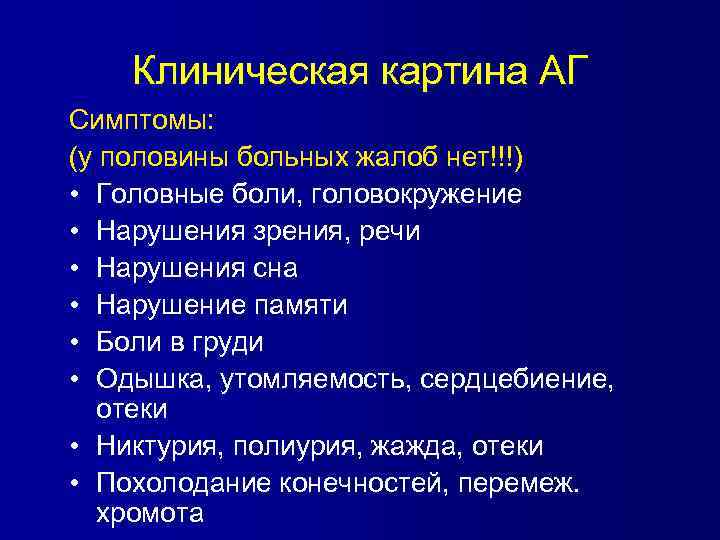 Клиническая картина АГ

Симптомы:
(у половины больных жалоб нет!!!)

• Головные боли, головокружение
• Нарушения зрения, речи
• Нарушения сна
• Нарушение памяти
• Боли в груди
• Одышка, утомляемость, сердцебиение, отеки
• Никтурия, полиурия, жажда, отеки
• Похолодание конечностей, перемеж. хромота